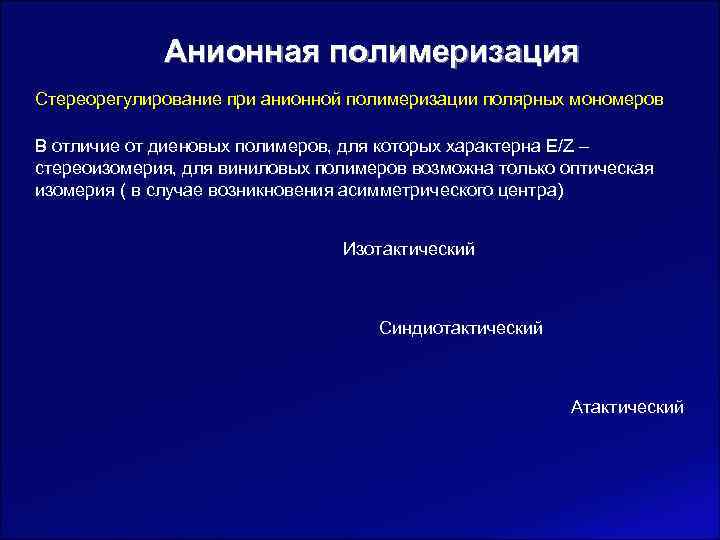 Анионная полимеризация

Стереорегулирование при анионной полимеризации полярных мономеров

В отличие от диеновых полимеров, для которых характерна E/Z – стереоизомерия, для виниловых полимеров возможна только оптическая изомерия ( в случае возникновения асимметрического центра)

Изотактический

Синдиотактический

Атактический